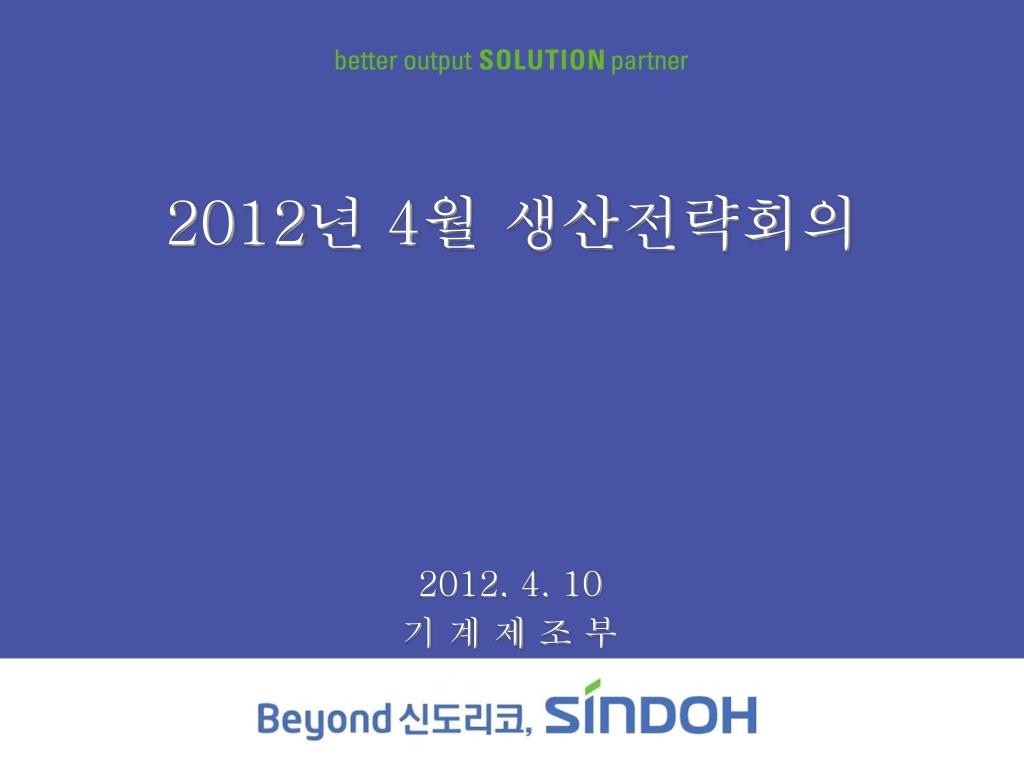 better output SOLUTION partner

2012년 4월 생산전략회의

2012. 4. 10
기 계 제 조 부

Beyond 신도리코, SINDOH